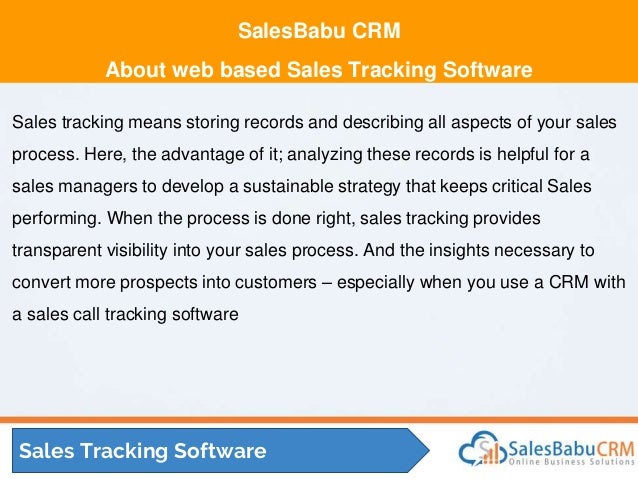 SalesBabu CRM
About web based Sales Tracking Software

Sales tracking means storing records and describing all aspects of your sales process. Here, the advantage of it; analyzing these records is helpful for a sales managers to develop a sustainable strategy that keeps critical Sales performing. When the process is done right, sales tracking provides transparent visibility into your sales process. And the insights necessary to convert more prospects into customers – especially when you use a CRM with a sales call tracking software

Sales Tracking Software

SalesBabuCRM
Online Business Solutions